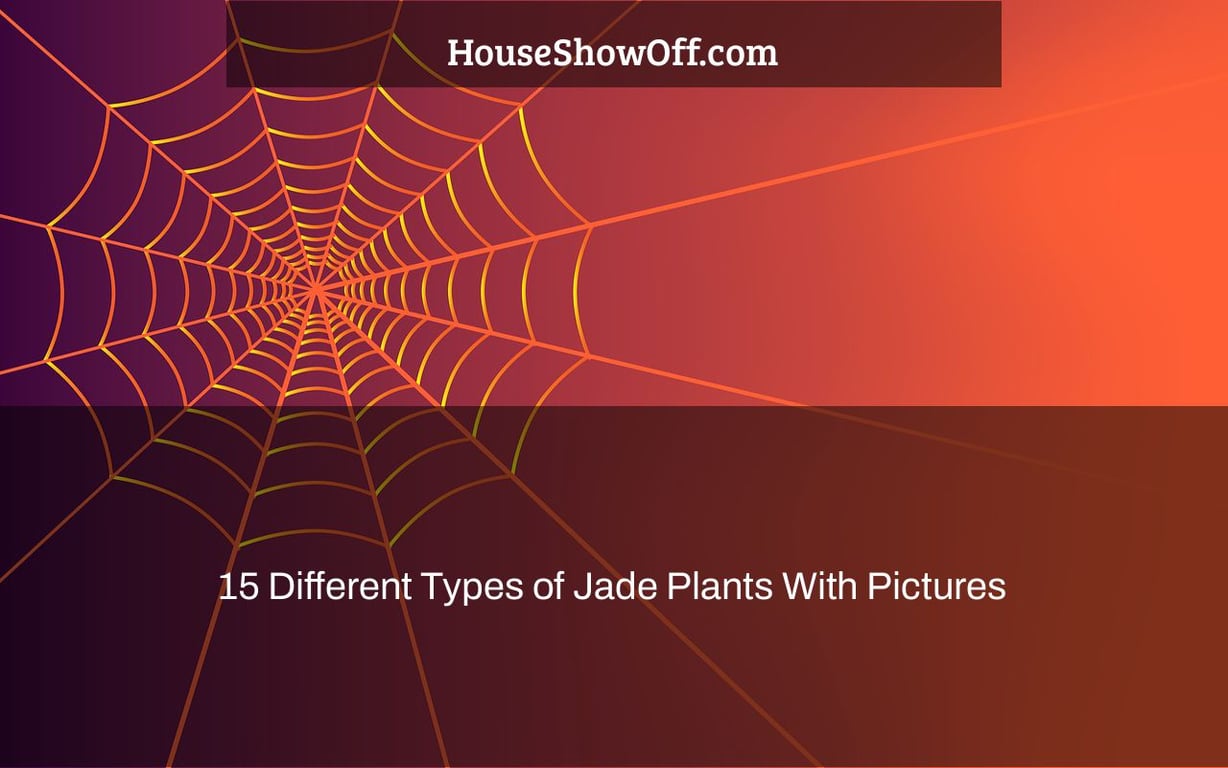 HouseShowOff.com

15 Different Types of Jade Plants With Pictures